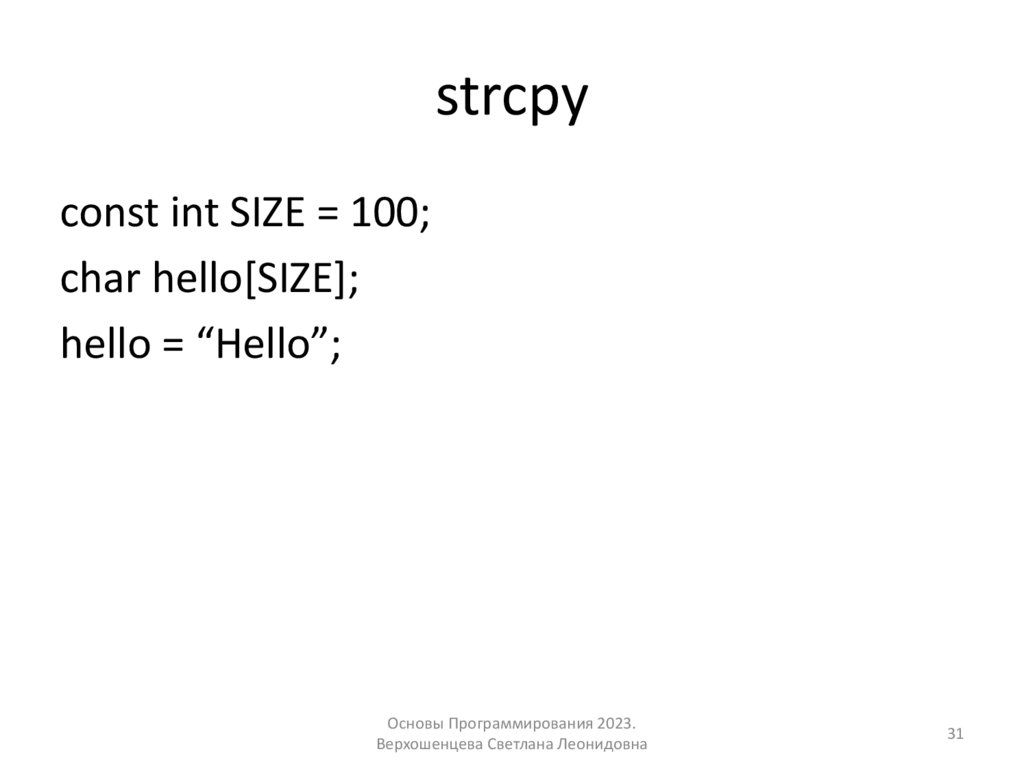 strcpy

const int SIZE = 100;
char hello[SIZE];
hello = “Hello”;

Основы Программирования 2023.
Верхошенцева Светлана Леонидовна

31